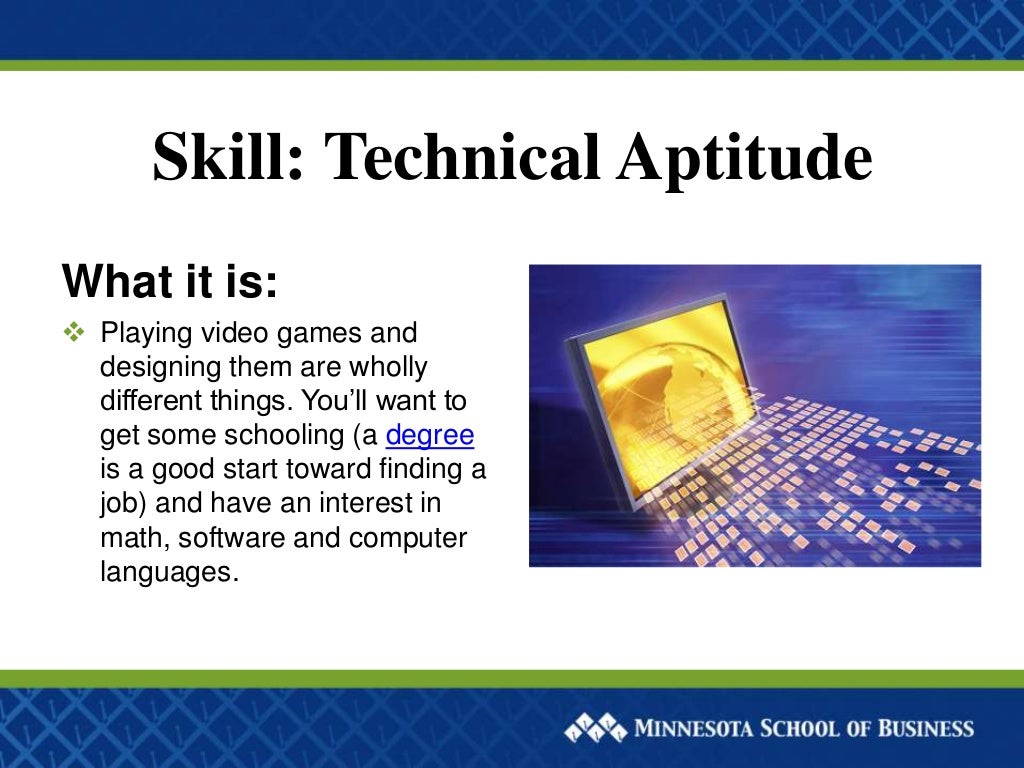 Skill: Technical Aptitude

What it is:

❖ Playing video games and designing them are wholly different things. You'll want to get some schooling (a degree is a good start toward finding a job) and have an interest in math, software and computer languages.

MINNESOTA SCHOOL OF BUSINESS